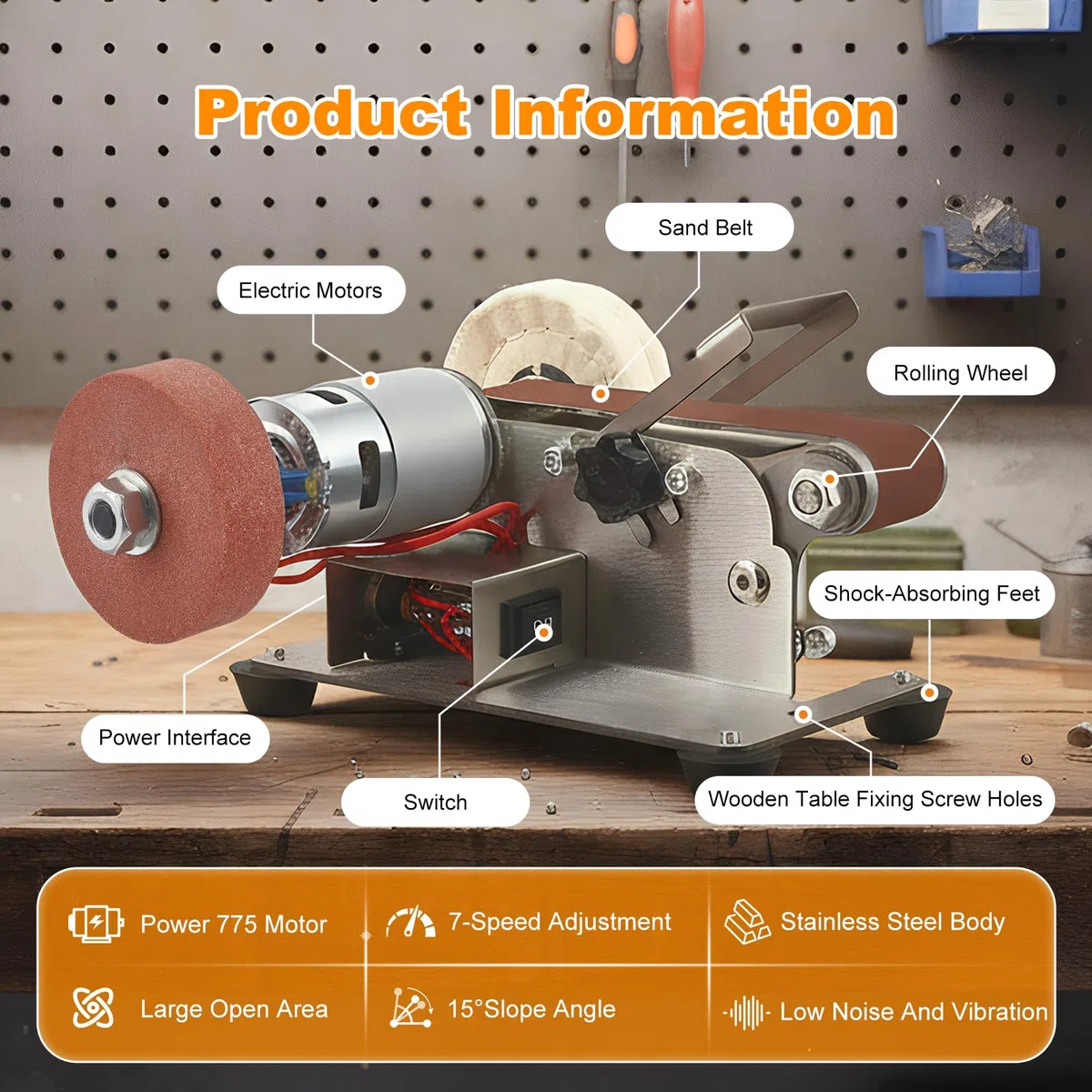 Product Information

Sand Belt

Electric Motors

Rolling Wheel

Shock-Absorbing Feet

Power Interface

Switch

Wooden Table Fixing Screw Holes

Power 775 Motor

7-Speed Adjustment

Stainless Steel Body

Large Open Area

15°Slope Angle

Low Noise And Vibration